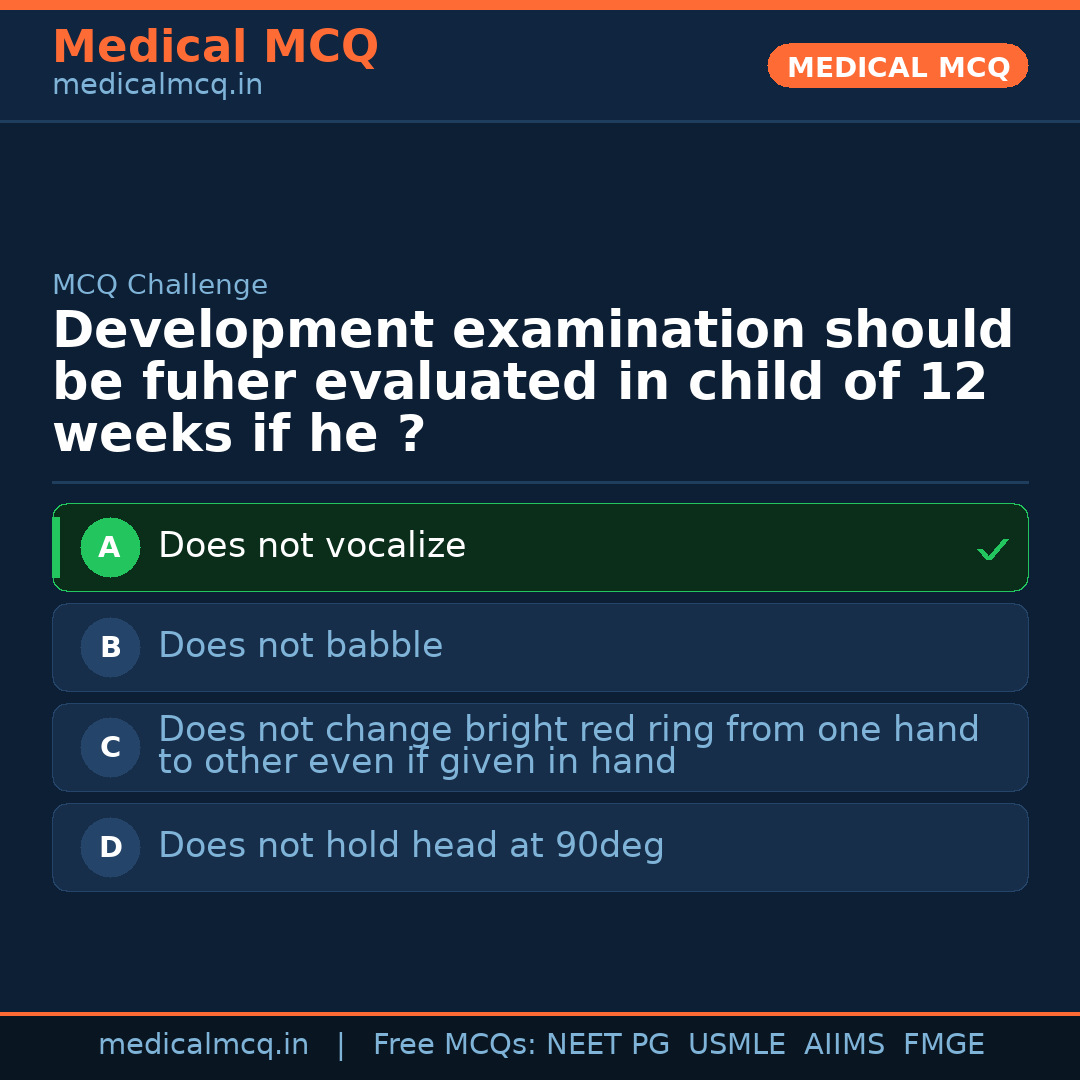 Medical MCQ
medicalmcq.in

MEDICAL MCQ

MCQ Challenge

Development examination should be fuher evaluated in child of 12 weeks if he ?

A Does not vocalize ✓

B Does not babble

C Does not change bright red ring from one hand to other even if given in hand

D Does not hold head at 90deg

medicalmcq.in | Free MCQs: NEET PG USMLE AIIMS FMGE